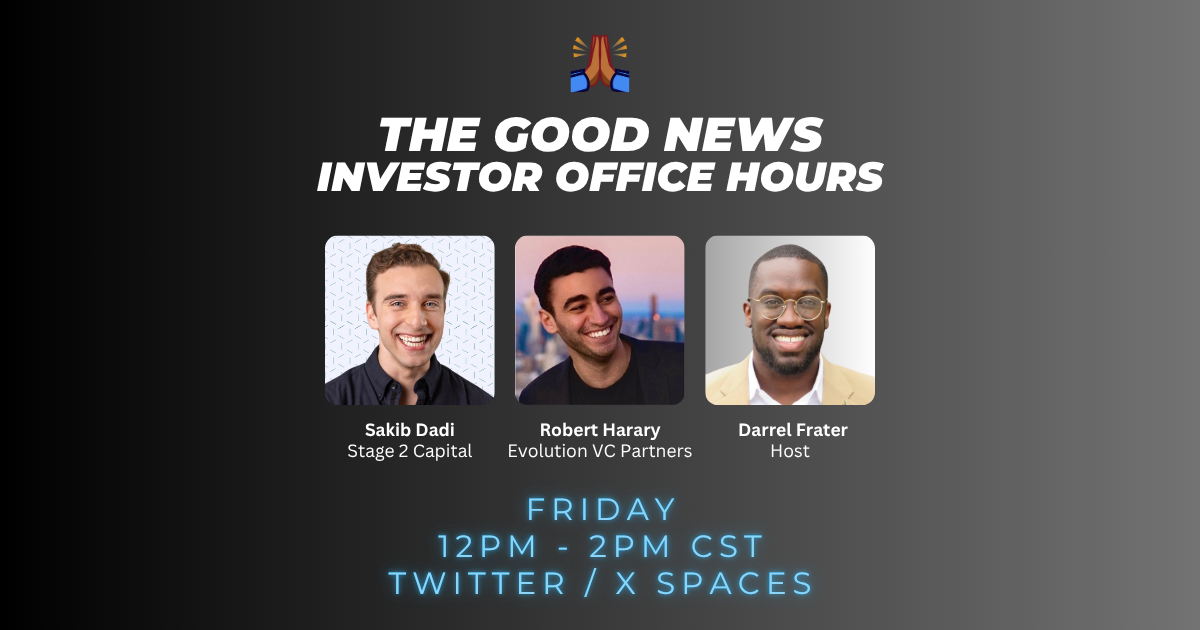 THE GOOD NEWS
INVESTOR OFFICE HOURS

Sakib Dadi
Stage 2 Capital

Robert Harary
Evolution VC Partners

Darrel Frater
Host

FRIDAY
12PM - 2PM CST
TWITTER / X SPACES